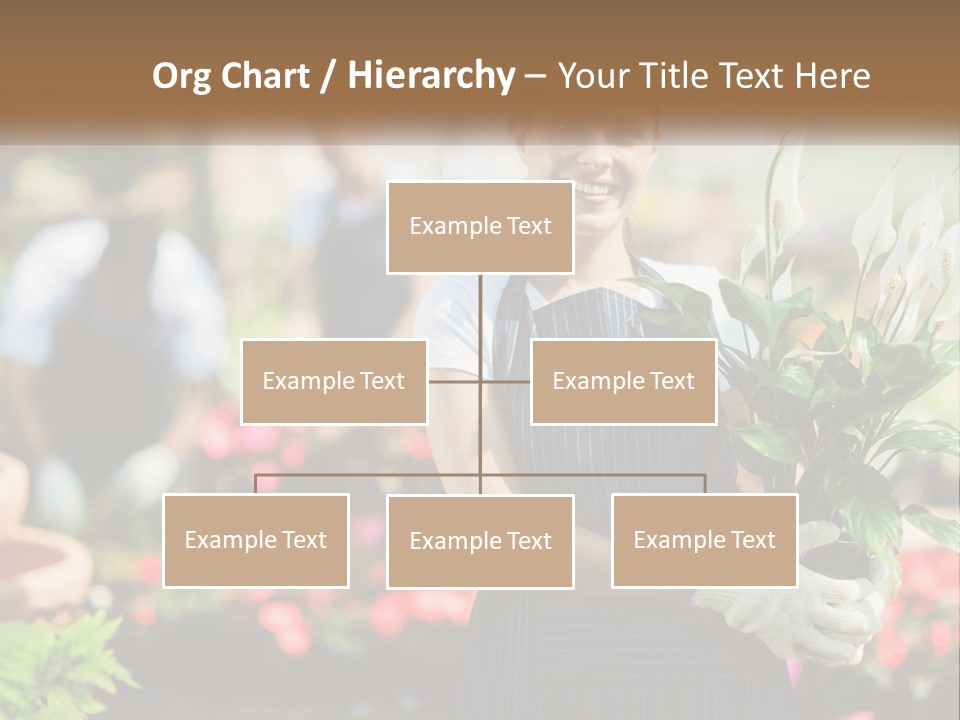 Org Chart / Hierarchy – Your Title Text Here

Example Text

Example Text

Example Text

Example Text

Example Text

Example Text